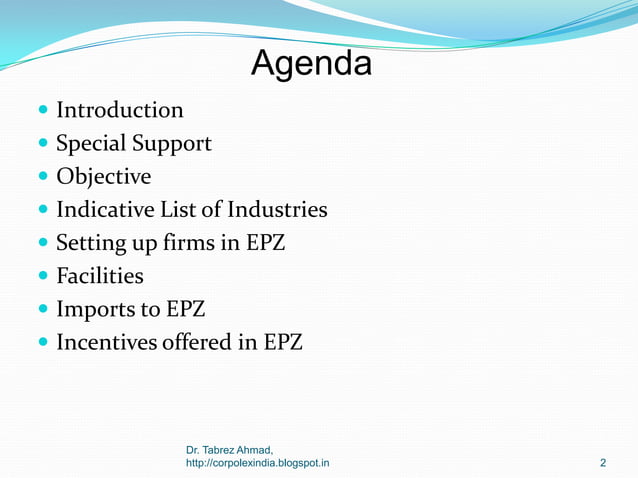 Agenda

- Introduction
- Special Support
- Objective
- Indicative List of Industries
- Setting up firms in EPZ
- Facilities
- Imports to EPZ
- Incentives offered in EPZ

Dr. Tabrez Ahmad,
http://corpolexindia.blogspot.in

2